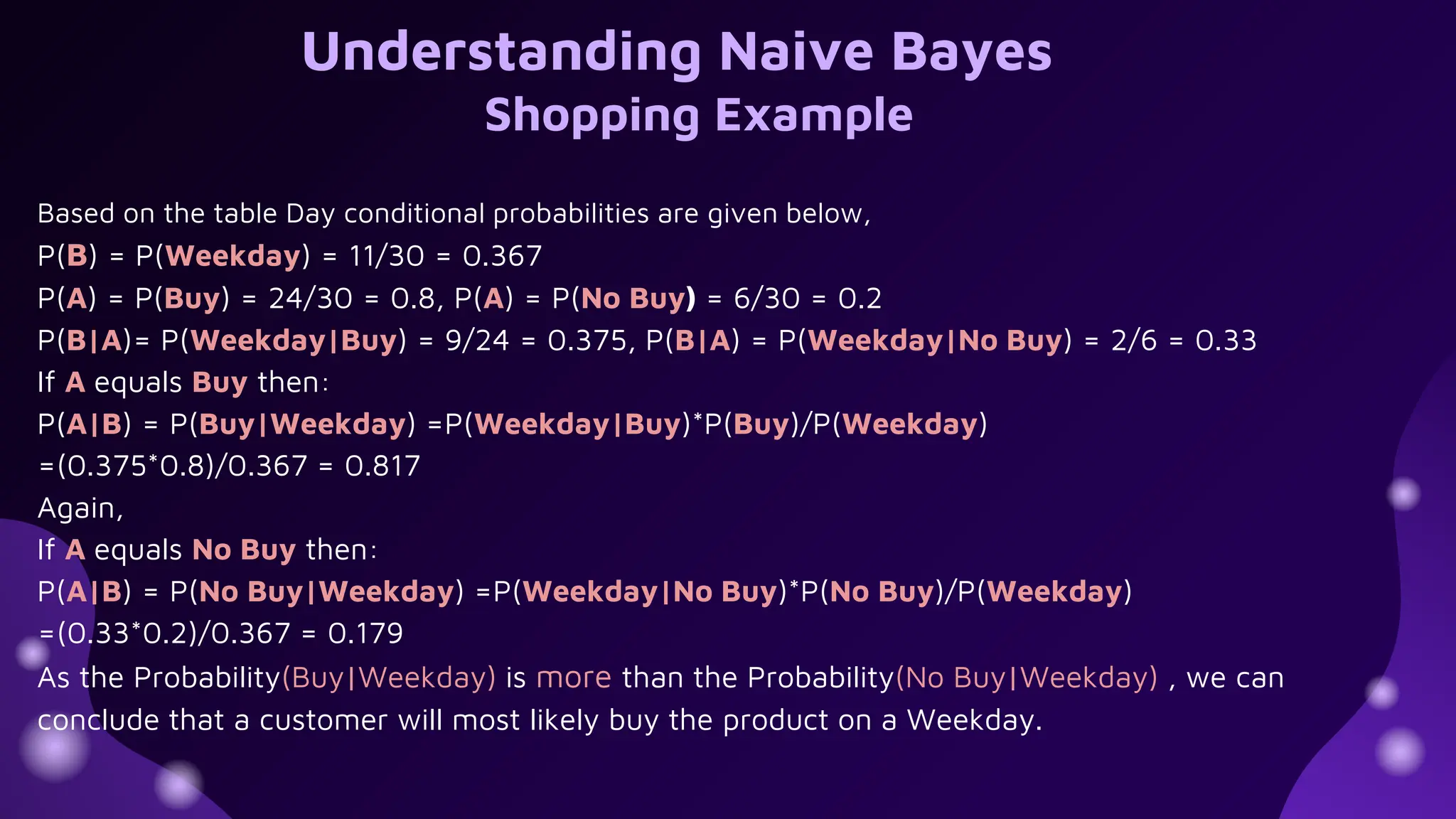 Understanding Naive Bayes
Shopping Example

Based on the table Day conditional probabilities are given below,
P(B) = P(Weekday) = 11/30 = 0.367
P(A) = P(Buy) = 24/30 = 0.8, P(A) = P(No Buy) = 6/30 = 0.2
P(B|A)= P(Weekday|Buy) = 9/24 = 0.375, P(B|A) = P(Weekday|No Buy) = 2/6 = 0.33
If A equals Buy then:
P(A|B) = P(Buy|Weekday) =P(Weekday|Buy)*P(Buy)/P(Weekday)
=(0.375*0.8)/0.367 = 0.817
Again,
If A equals No Buy then:
P(A|B) = P(No Buy|Weekday) =P(Weekday|No Buy)*P(No Buy)/P(Weekday)
=(0.33*0.2)/0.367 = 0.179
As the Probability(Buy|Weekday) is more than the Probability(No Buy|Weekday) , we can conclude that a customer will most likely buy the product on a Weekday.